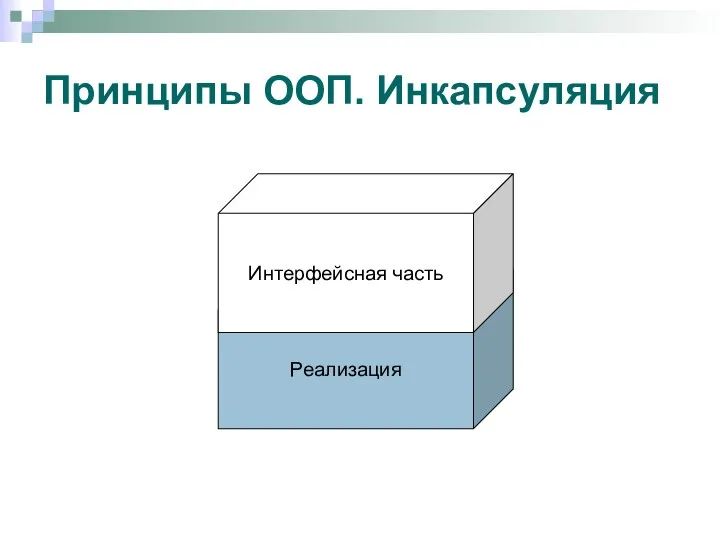 Принципы ООП. Инкапсуляция

Интерфейсная часть

Реализация